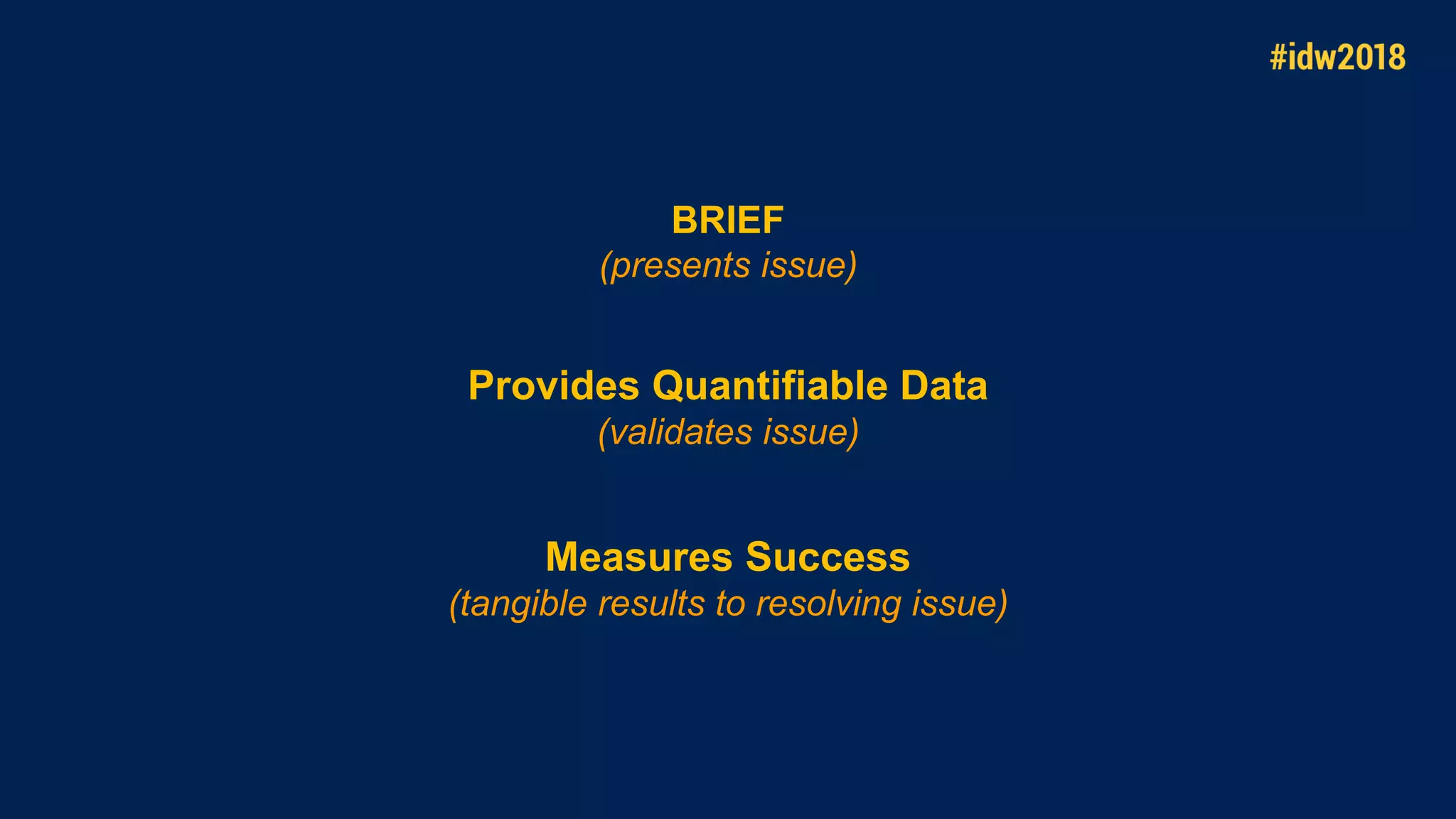 #idw2018

BRIEF
(presents issue)

Provides Quantifiable Data
(validates issue)

Measures Success
(tangible results to resolving issue)